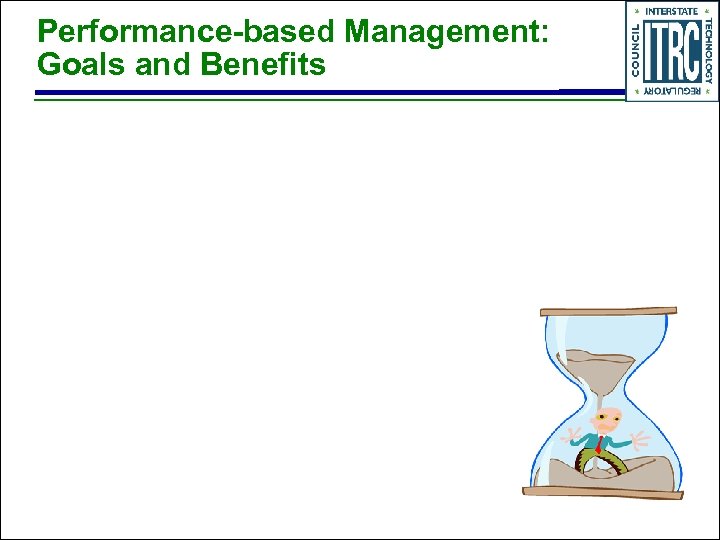 Performance-based Management: Goals and Benefits

INTERSTATE TECHNOLOGY REGULATORY COUNCIL
ITRC